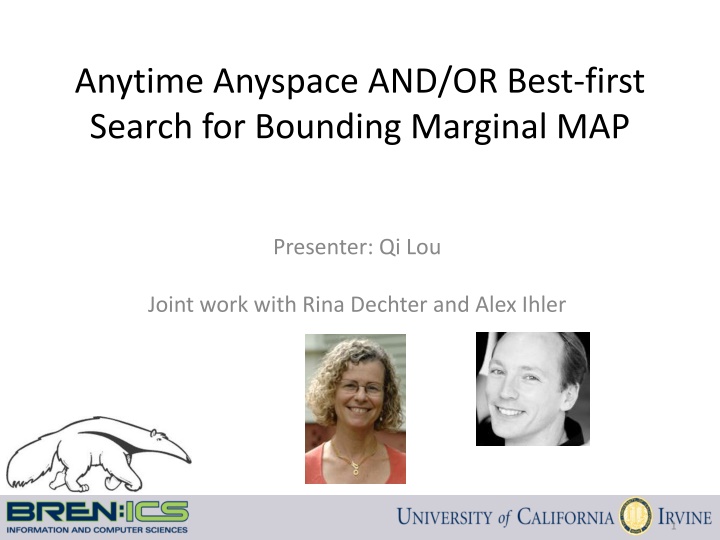 Anytime Anyspace AND/OR Best-first Search for Bounding Marginal MAP

Presenter: Qi Lou

Joint work with Rina Dechter and Alex Ihler

BREN:ICS
INFORMATION AND COMPUTER SCIENCES

UNIVERSITY of CALIFORNIA IRVINE

1